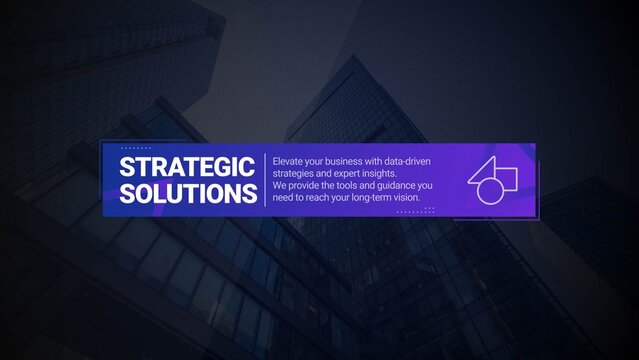 STRATEGIC SOLUTIONS

Elevate your business with data-driven strategies and expert insights. We provide the tools and guidance you need to reach your long-term vision.